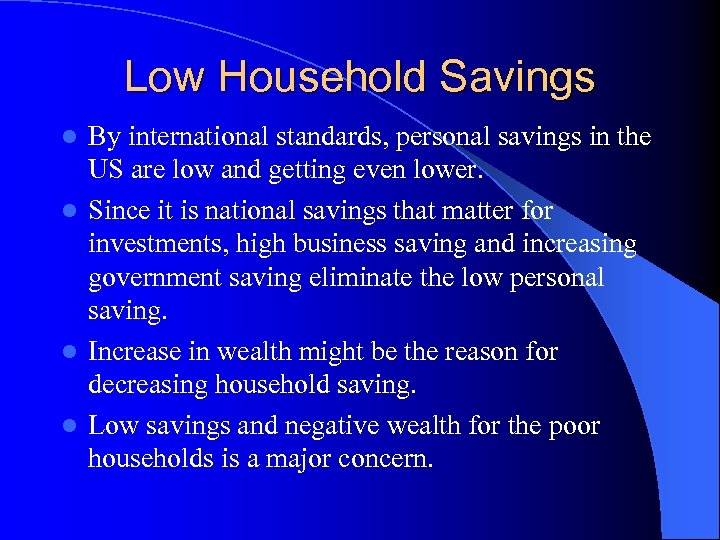 Low Household Savings

- By international standards, personal savings in the US are low and getting even lower.
- Since it is national savings that matter for investments, high business saving and increasing government saving eliminate the low personal saving.
- Increase in wealth might be the reason for decreasing household saving.
- Low savings and negative wealth for the poor households is a major concern.